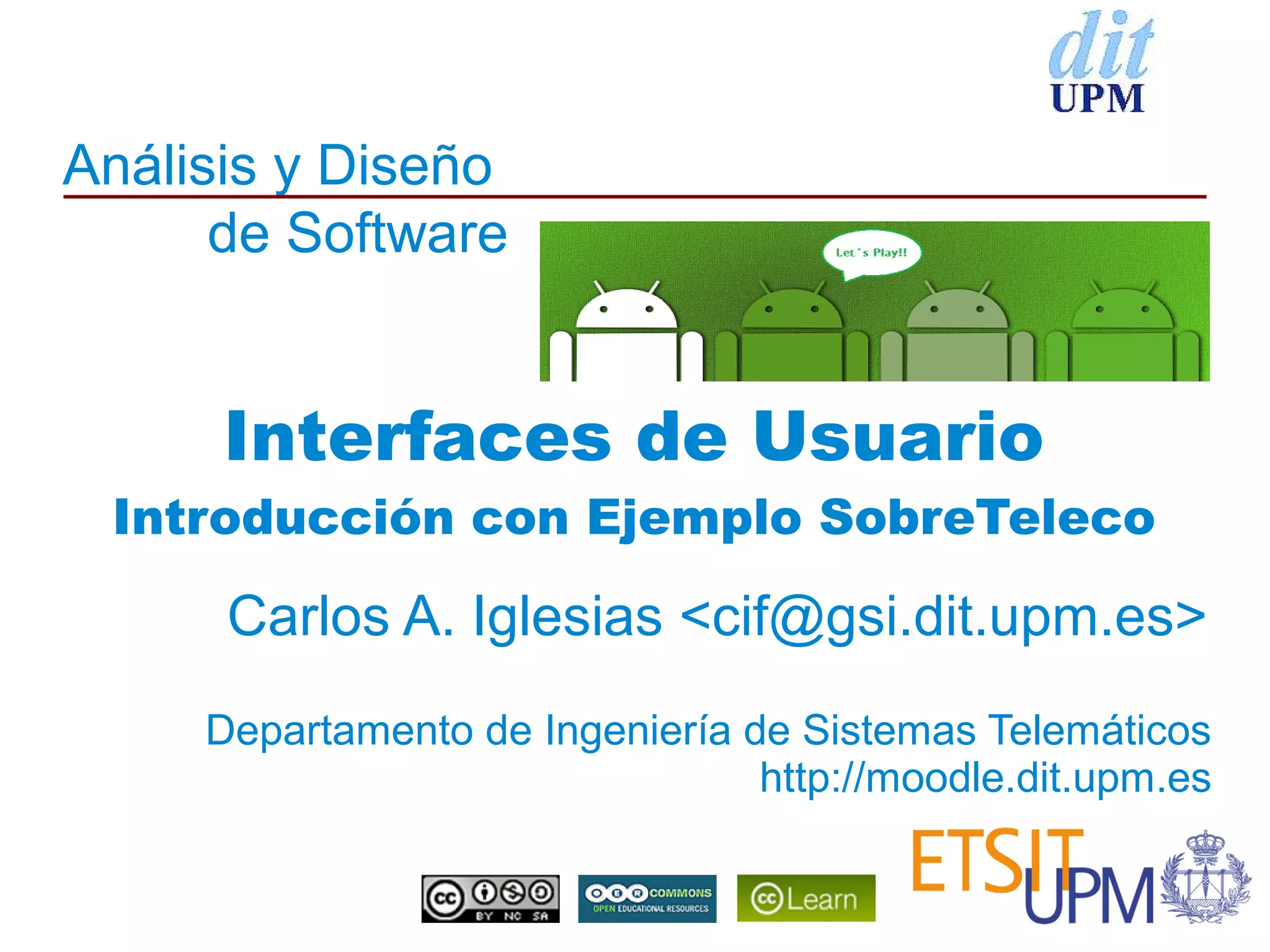 dit
UPM

Análisis y Diseño
de Software

Let´s Play!!

Interfaces de Usuario
Introducción con Ejemplo SobreTeleco

Carlos A. Iglesias <cif@gsi.dit.upm.es>

Departamento de Ingeniería de Sistemas Telemáticos
http://moodle.dit.upm.es

cc BY NC SA

OER COMMONS
OPEN EDUCATIONAL RESOURCES

cc Learn

ETSIT
UPM